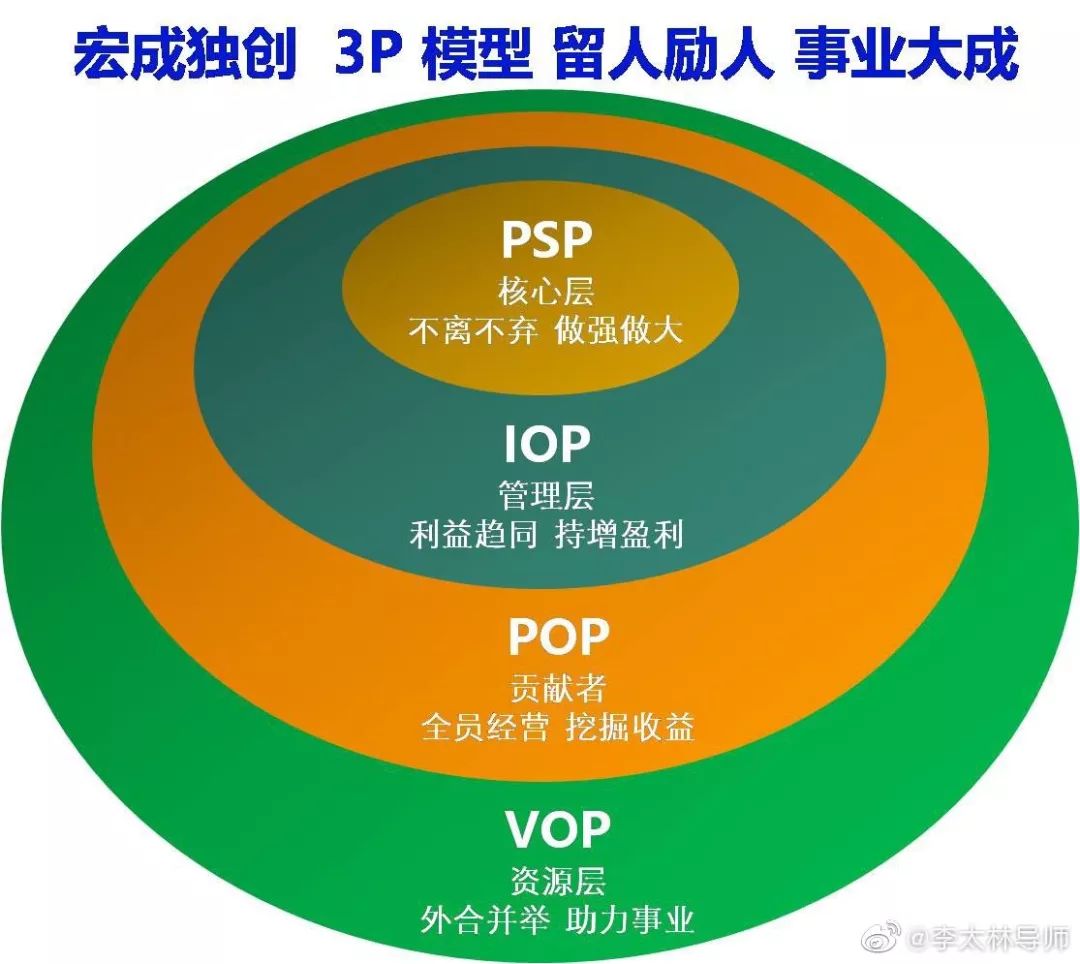 宏成独创 3P 模型 留人励人 事业大成

PSP
核心层
不离不弃 做强做大

IOP
管理层
利益趋同 持增盈利

POP
贡献者
全员经营 挖掘收益

VOP
资源层
外合并举 助力事业

@李太林导师